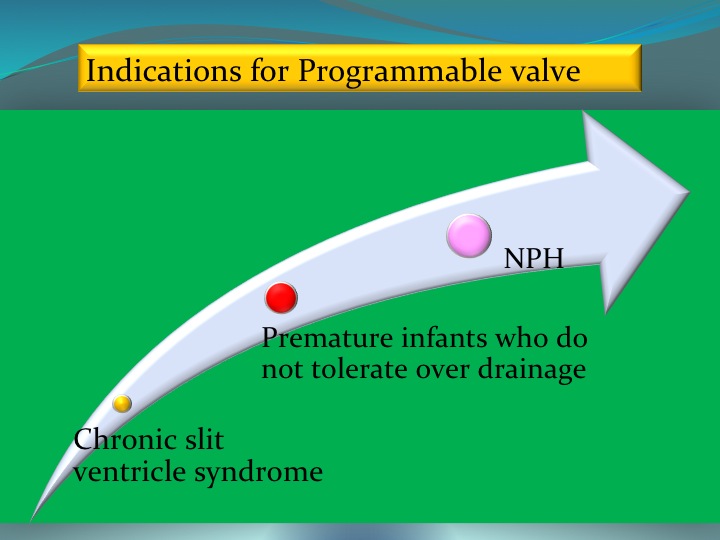 Indications for Programmable valve

Chronic slit ventricle syndrome

Premature infants who do not tolerate over drainage

NPH